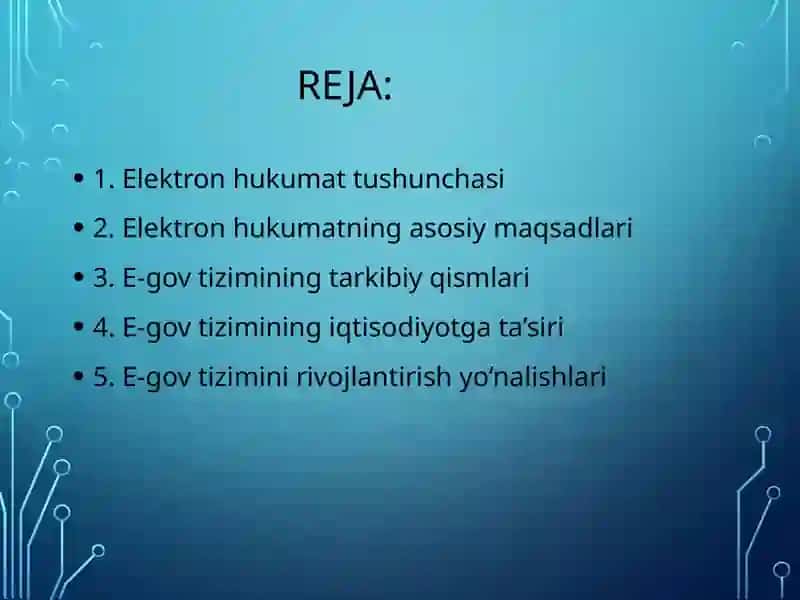 REJA:

• 1. Elektron hukumat tushunchasi
• 2. Elektron hukumatning asosiy maqsadlari
• 3. E-gov tizimining tarkibiy qismlari
• 4. E-gov tizimining iqtisodiyotga ta’siri
• 5. E-gov tizimini rivojlantirish yo‘nalishlari